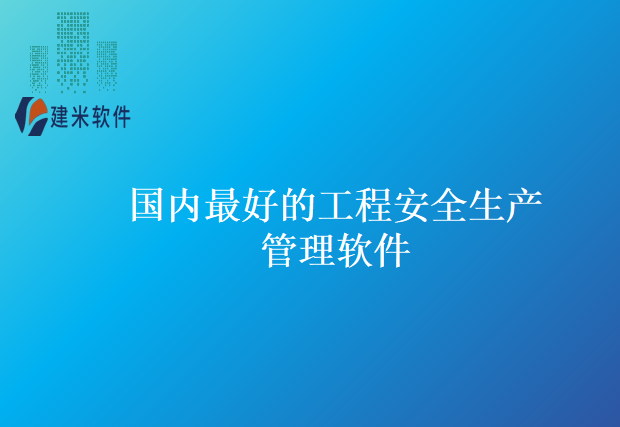 建米软件

国内最好的工程安全生产管理软件